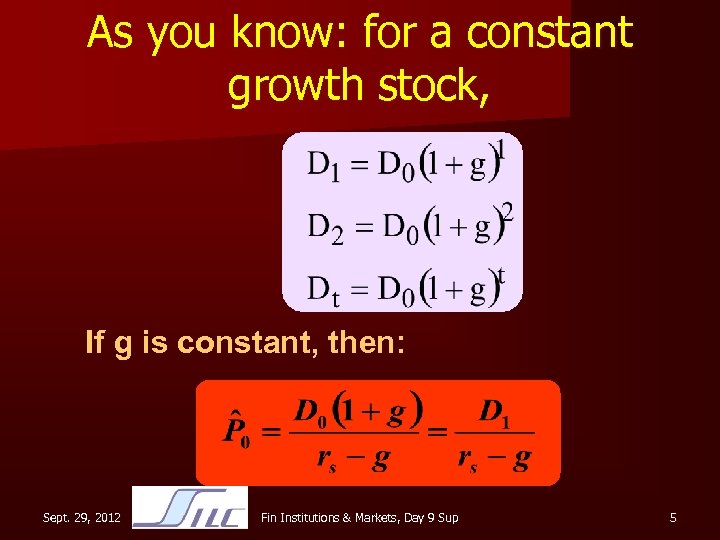 As you know: for a constant growth stock,

$D_1 = D_0(1+g)^1$

$D_2 = D_0(1+g)^2$

$D_t = D_0(1+g)^t$

If g is constant, then:

$\hat{P}_0 = \frac{D_0(1+g)}{r_s - g} = \frac{D_1}{r_s - g}$

Sept. 29, 2012

SILC

Fin Institutions & Markets, Day 9 Sup

5